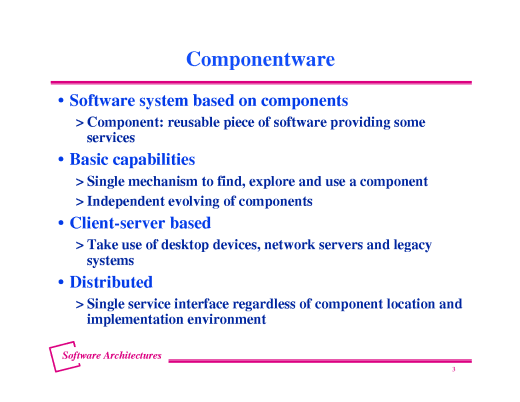 Componentware

• Software system based on components

> Component: reusable piece of software providing some services

• Basic capabilities

> Single mechanism to find, explore and use a component

> Independent evolving of components

• Client-server based

> Take use of desktop devices, network servers and legacy systems

• Distributed

> Single service interface regardless of component location and implementation environment

Software Architectures

3